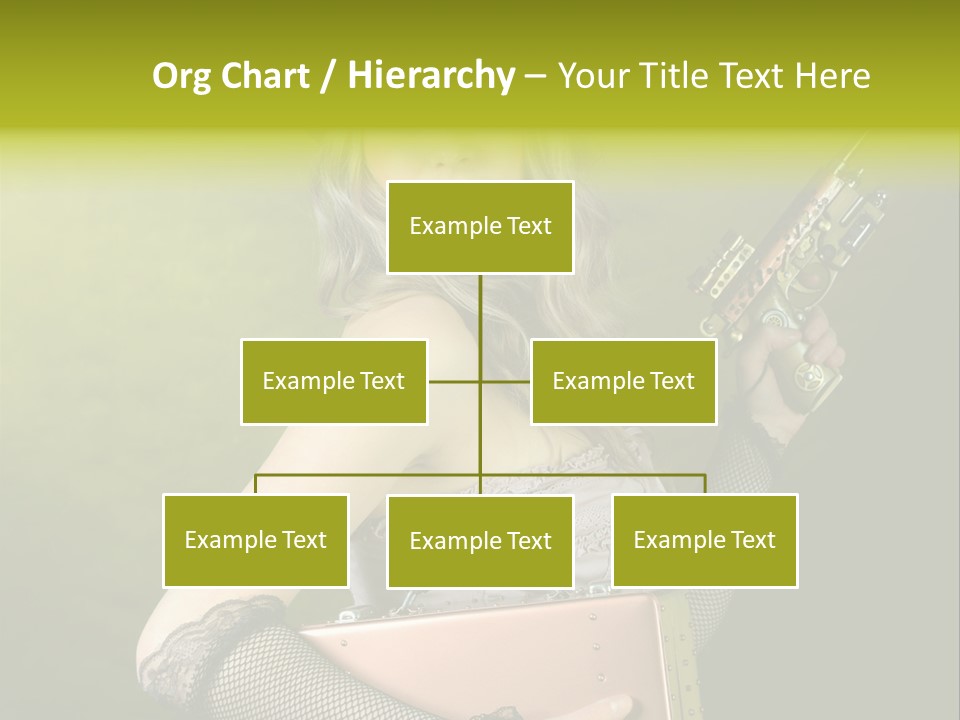 Org Chart / Hierarchy – Your Title Text Here

Example Text

Example Text

Example Text

Example Text

Example Text

Example Text